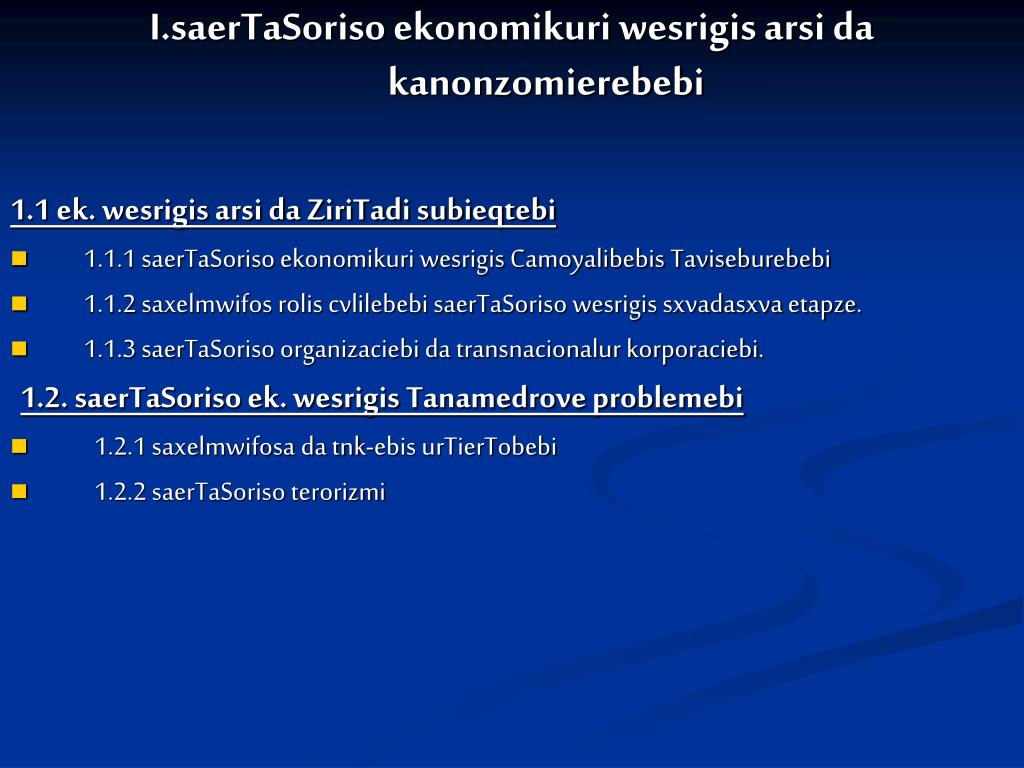 I.saerTaSoriso ekonomikuri wesrigis arsi da kanonzomierebebi

1.1 ek. wesrigis arsi da ZiriTadi subieqtebi

1.1.1 saerTaSoriso ekonomikuri wesrigis Camoyalibebis Taviseburebebi

1.1.2 saxelmwifos rolis cvlilebebi saerTaSoriso wesrigis sxvadasxva etapze.

1.1.3 saerTaSoriso organizaciebi da transnacionalur korporaciebi.

1.2. saerTaSoriso ek. wesrigis Tanamedrove problemebi

1.2.1 saxelmwifosa da tnk-ebis urTierTobebi

1.2.2 saerTaSoriso terorizmi